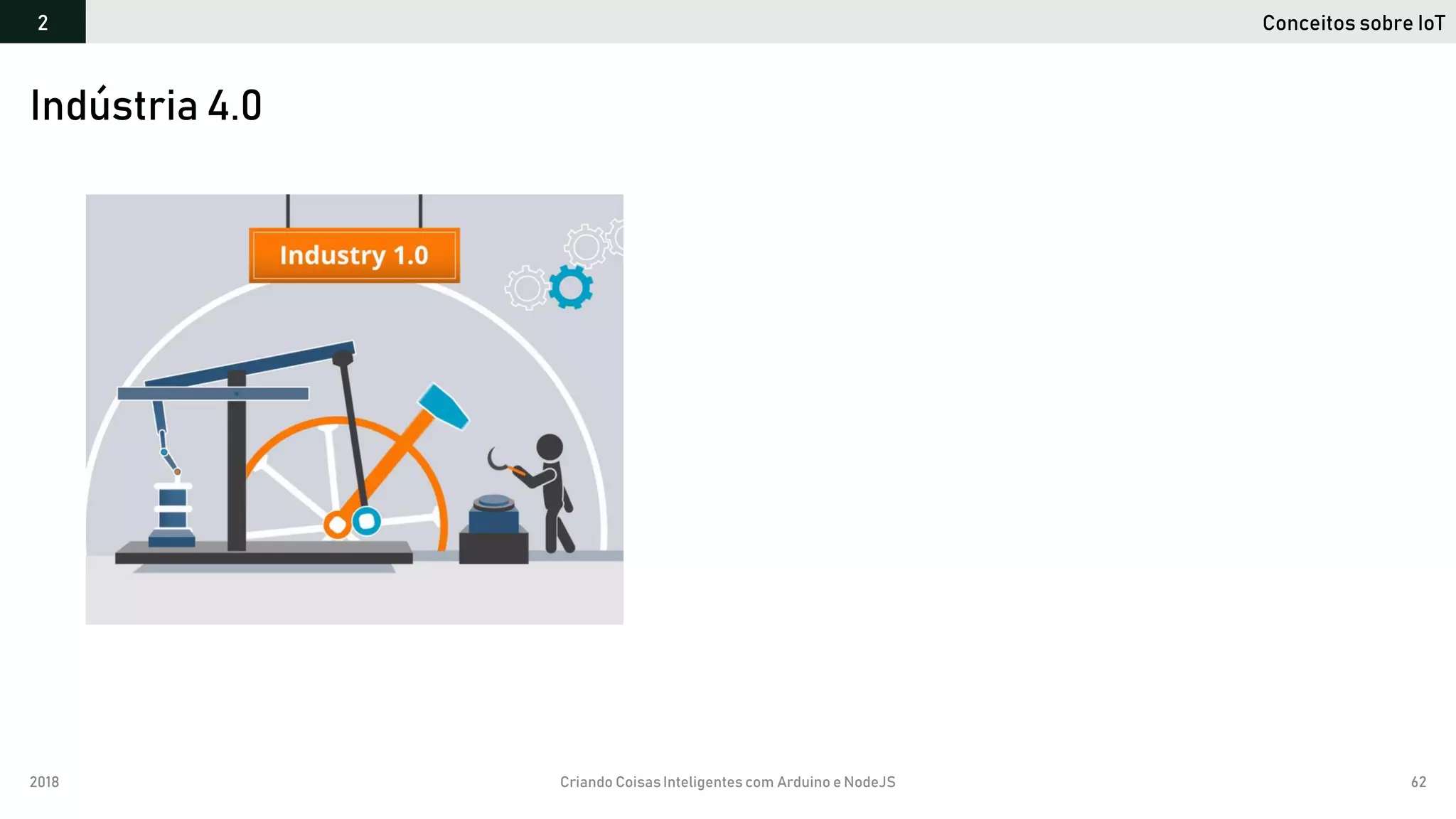 2

Conceitos sobre IoT

Indústria 4.0

Industry 1.0

2018

Criando Coisas Inteligentes com Arduino e NodeJS

62